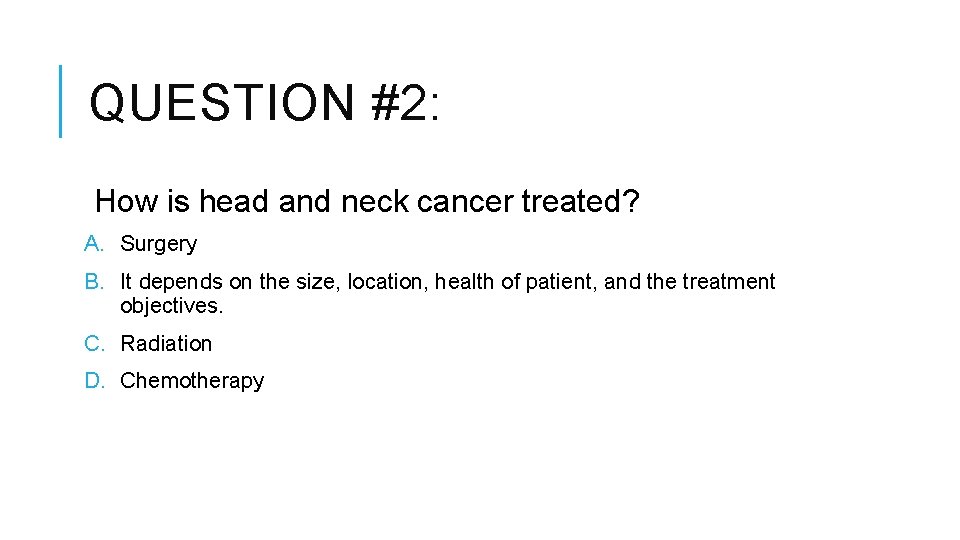 QUESTION #2:

How is head and neck cancer treated?

A. Surgery

B. It depends on the size, location, health of patient, and the treatment objectives.

C. Radiation

D. Chemotherapy